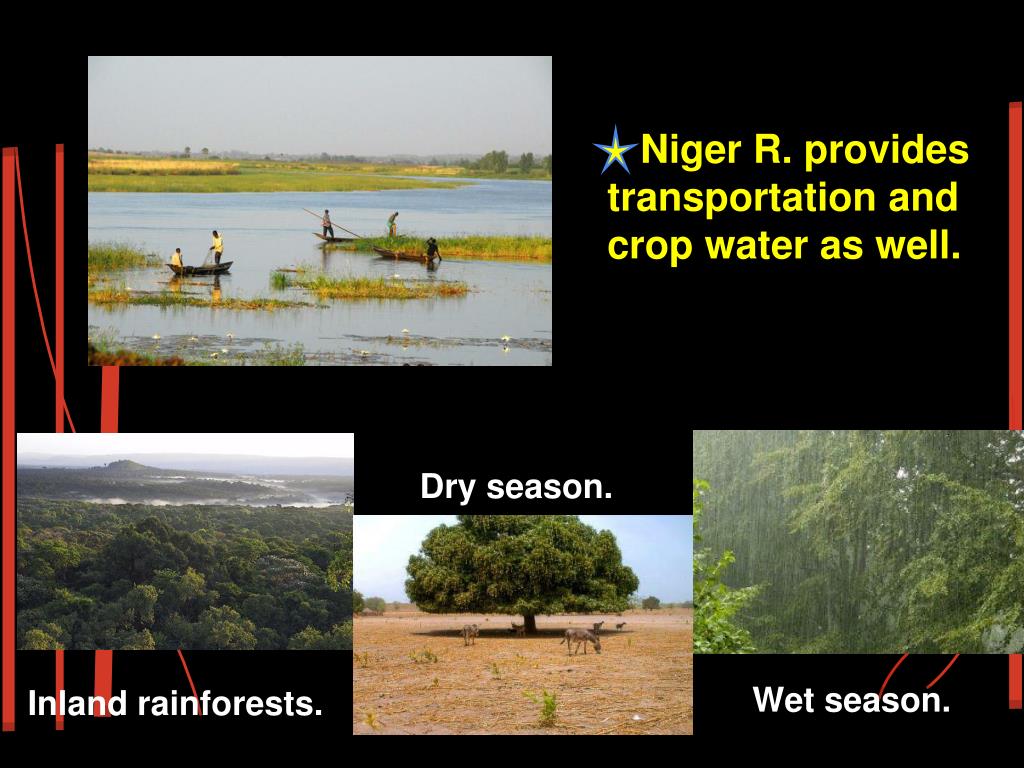 Niger R. provides transportation and crop water as well.

Dry season.

Inland rainforests.

Wet season.